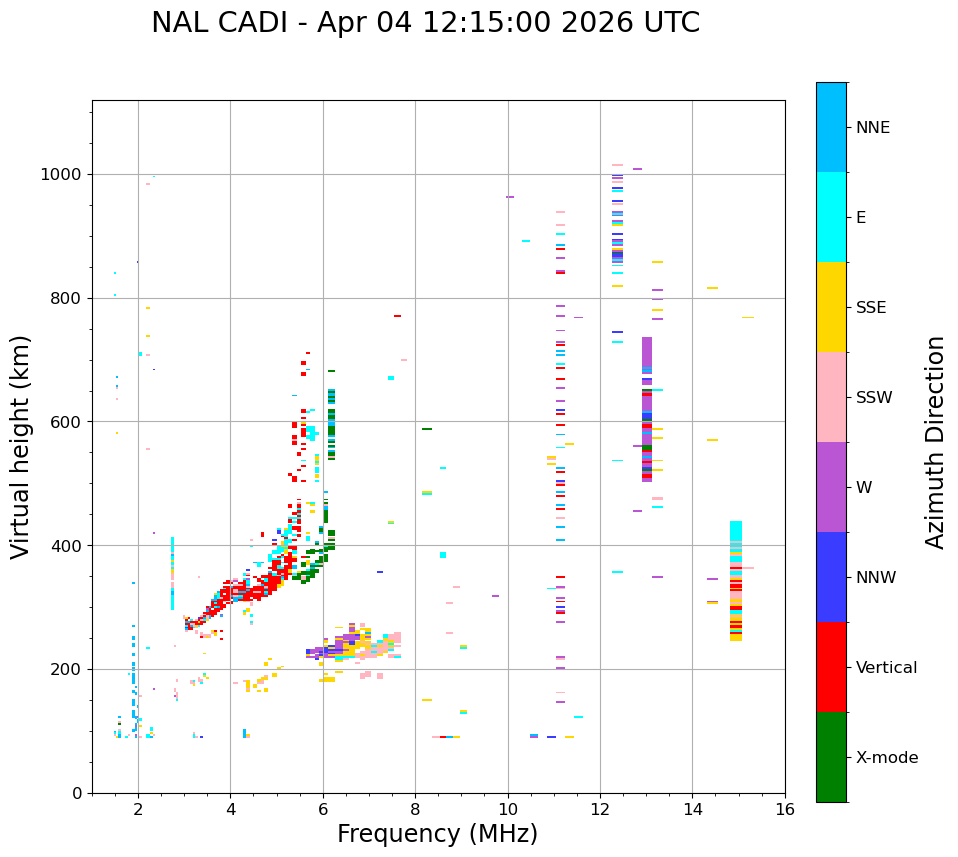 NAL CADI - Apr 04 12:15:00 2026 UTC

Virtual height (km)

1000
800
600
400
200
0

2
4
6
8
10
12
14
16

Frequency (MHz)

NNE
E
SSE
SSW
W
NNW
Vertical
X-mode

Azimuth Direction